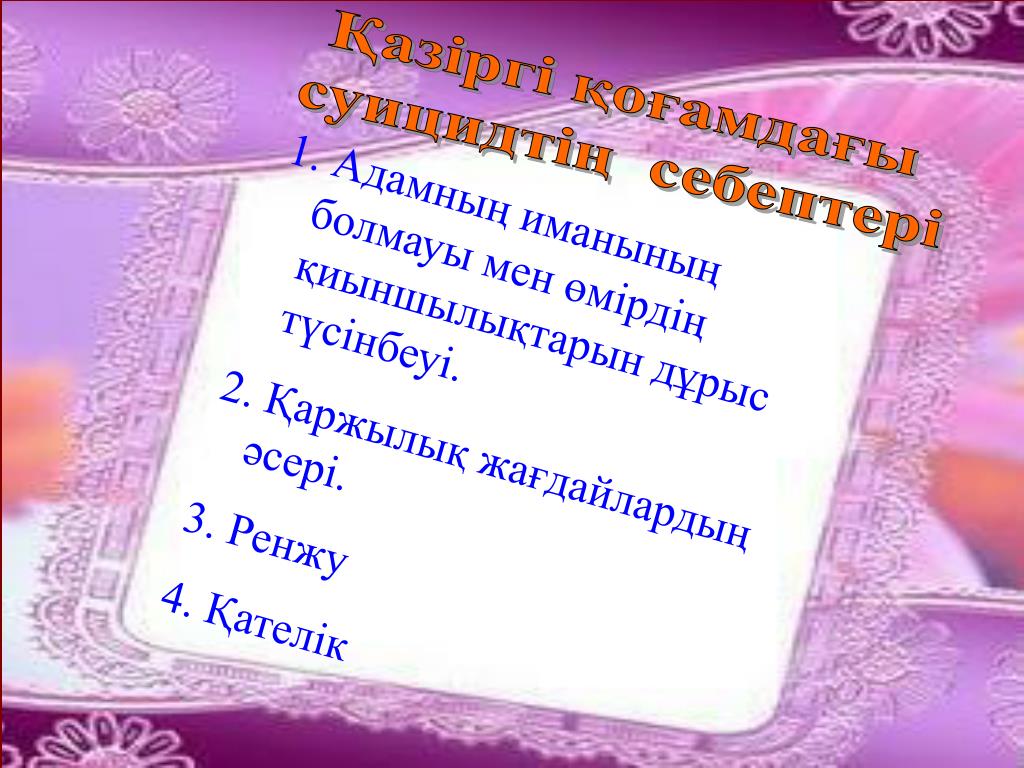 Қазіргі қоғамдағы суицидтің себептері

1. Адамның иманының болмауы мен өмірдің қиыншылықтарын дұрыс түсінбеуі.

2. Қаржылық жағдайлардың әсері.

3. Ренжу

4. Қателік